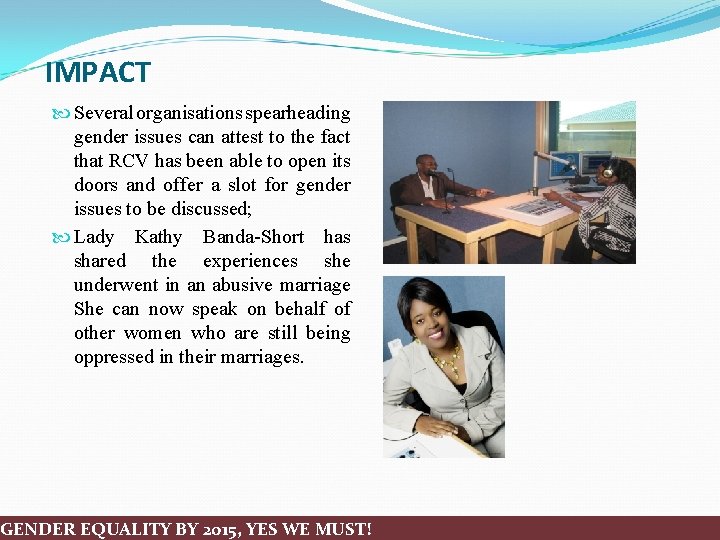 IMPACT

Several organisations spearheading gender issues can attest to the fact that RCV has been able to open its doors and offer a slot for gender issues to be discussed;

Lady Kathy Banda-Short has shared the experiences she underwent in an abusive marriage She can now speak on behalf of other women who are still being oppressed in their marriages.

GENDER EQUALITY BY 2015, YES WE MUST!